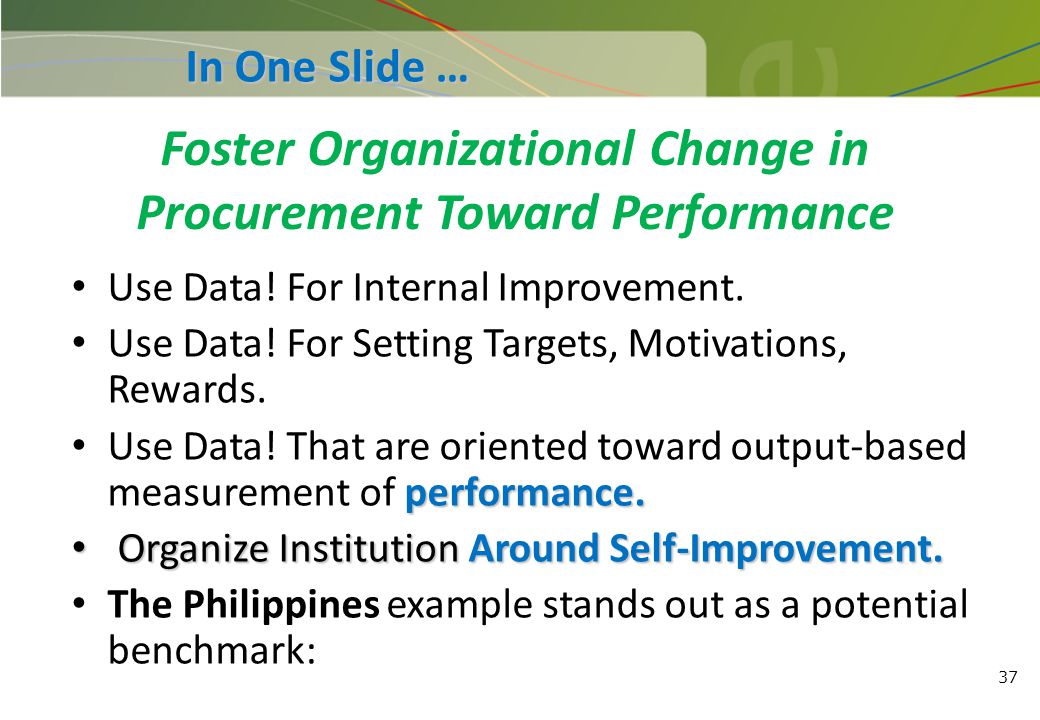 In One Slide …

Foster Organizational Change in Procurement Toward Performance

• Use Data! For Internal Improvement.
• Use Data! For Setting Targets, Motivations, Rewards.
• Use Data! That are oriented toward output-based measurement of performance.
• Organize Institution Around Self-Improvement.
• The Philippines example stands out as a potential benchmark:

37